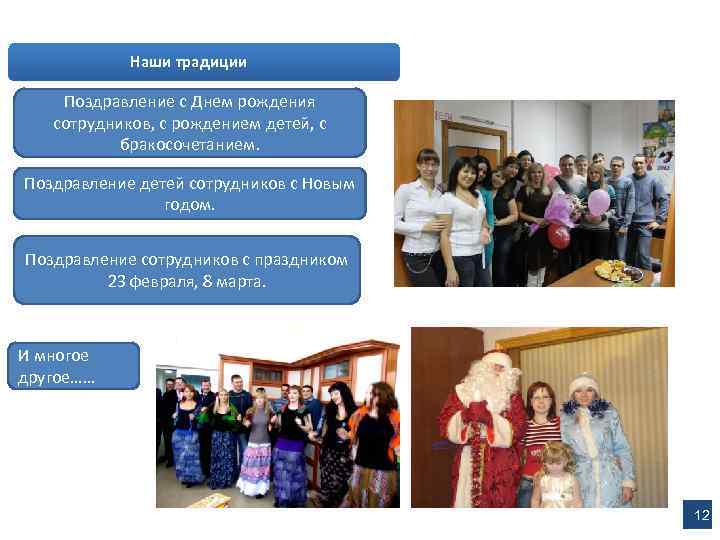 Наши традиции

Поздравление с Днем рождения сотрудников, с рождением детей, с бракосочетанием.

Поздравление детей сотрудников с Новым годом.

Поздравление сотрудников с праздником 23 февраля, 8 марта.

И многое другое……

12